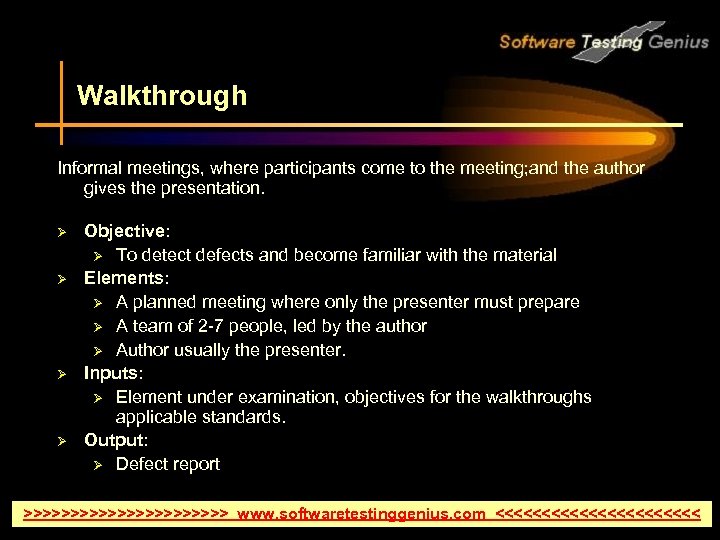 Software Testing Genius

Walkthrough

Informal meetings, where participants come to the meeting;and the author gives the presentation.

➢ Objective:
  ➢ To detect defects and become familiar with the material
➢ Elements:
  ➢ A planned meeting where only the presenter must prepare
  ➢ A team of 2-7 people, led by the author
  ➢ Author usually the presenter.
➢ Inputs:
  ➢ Element under examination, objectives for the walkthroughs applicable standards.
➢ Output:
  ➢ Defect report

>>>>>>>>>>>>>>>>>>>>>> www.softwaretestinggenius.com <<<<<<<<<<<<<<<<<<<<<<